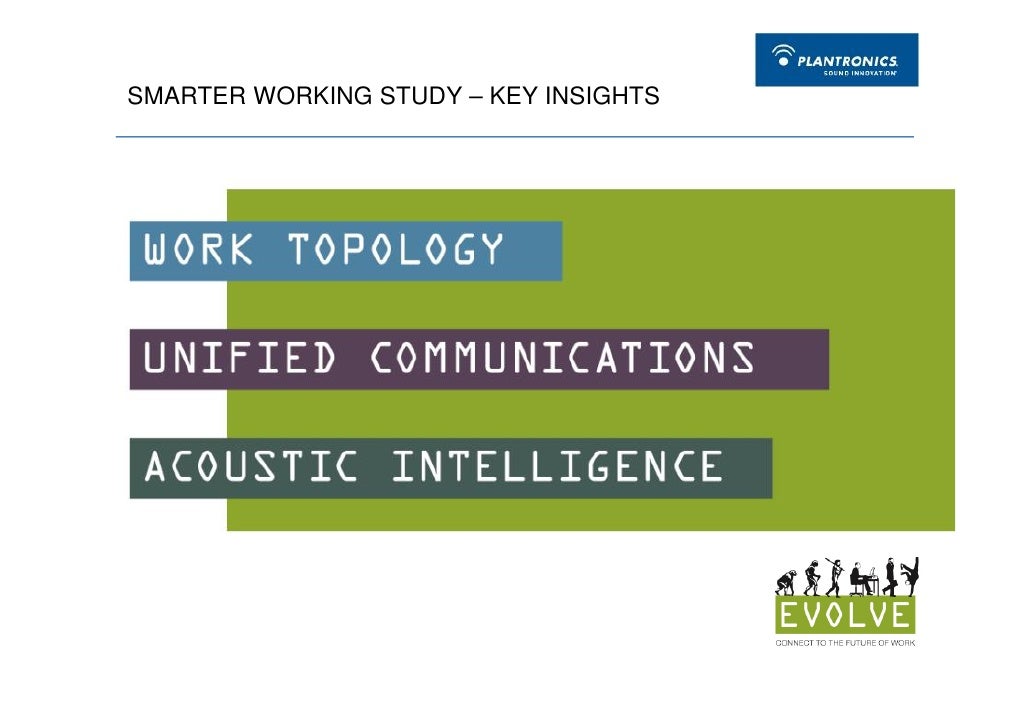 PLANTRONICS.
SOUND INNOVATION

SMARTER WORKING STUDY – KEY INSIGHTS

WORK TOPOLOGY

UNIFIED COMMUNICATIONS

ACOUSTIC INTELLIGENCE

EVOLVE
CONNECT TO THE FUTURE OF WORK